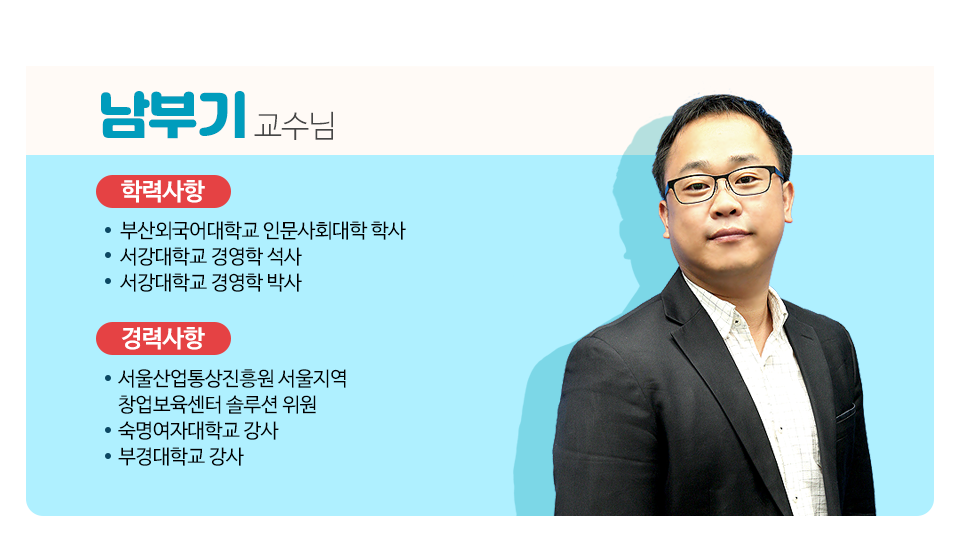 남부기 교수님

학력사항

• 부산외국어대학교 인문사회대학 학사
• 서강대학교 경영학 석사
• 서강대학교 경영학 박사

경력사항

• 서울산업통상진흥원 서울지역 창업보육센터 솔루션 위원
• 숙명여자대학교 강사
• 부경대학교 강사